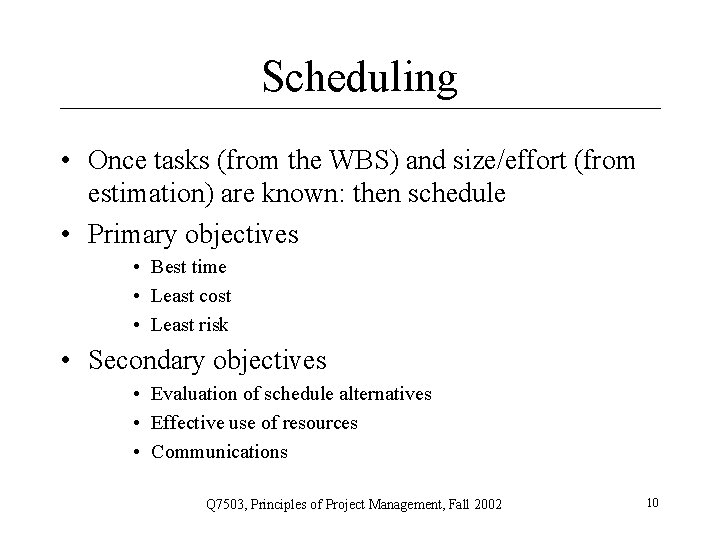 Scheduling

• Once tasks (from the WBS) and size/effort (from estimation) are known: then schedule
• Primary objectives
  • Best time
  • Least cost
  • Least risk
• Secondary objectives
  • Evaluation of schedule alternatives
  • Effective use of resources
  • Communications

Q7503, Principles of Project Management, Fall 2002

10